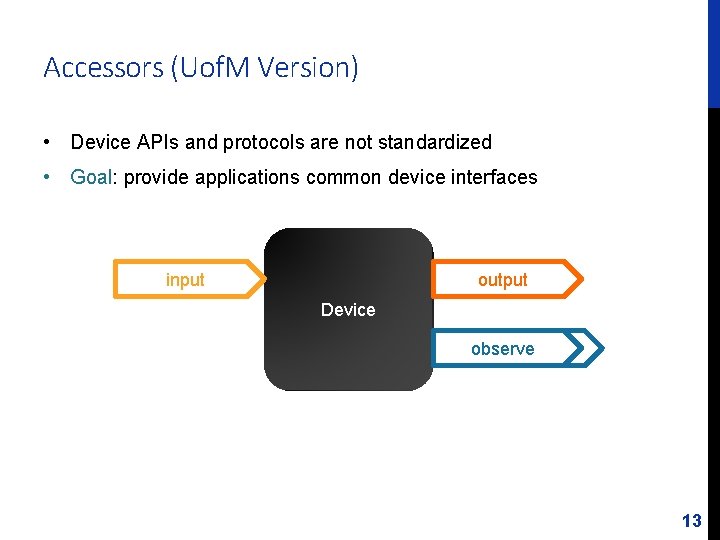 Accessors (UofM Version)

• Device APIs and protocols are not standardized
• Goal: provide applications common device interfaces

input

Device

output

observe

13